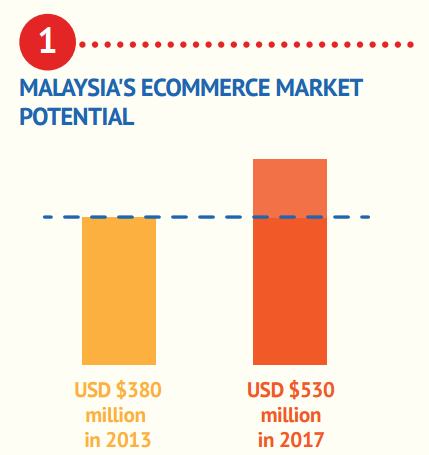 1

MALAYSIA'S ECOMMERCE MARKET POTENTIAL

USD \$380 million in 2013

USD \$530 million in 2017